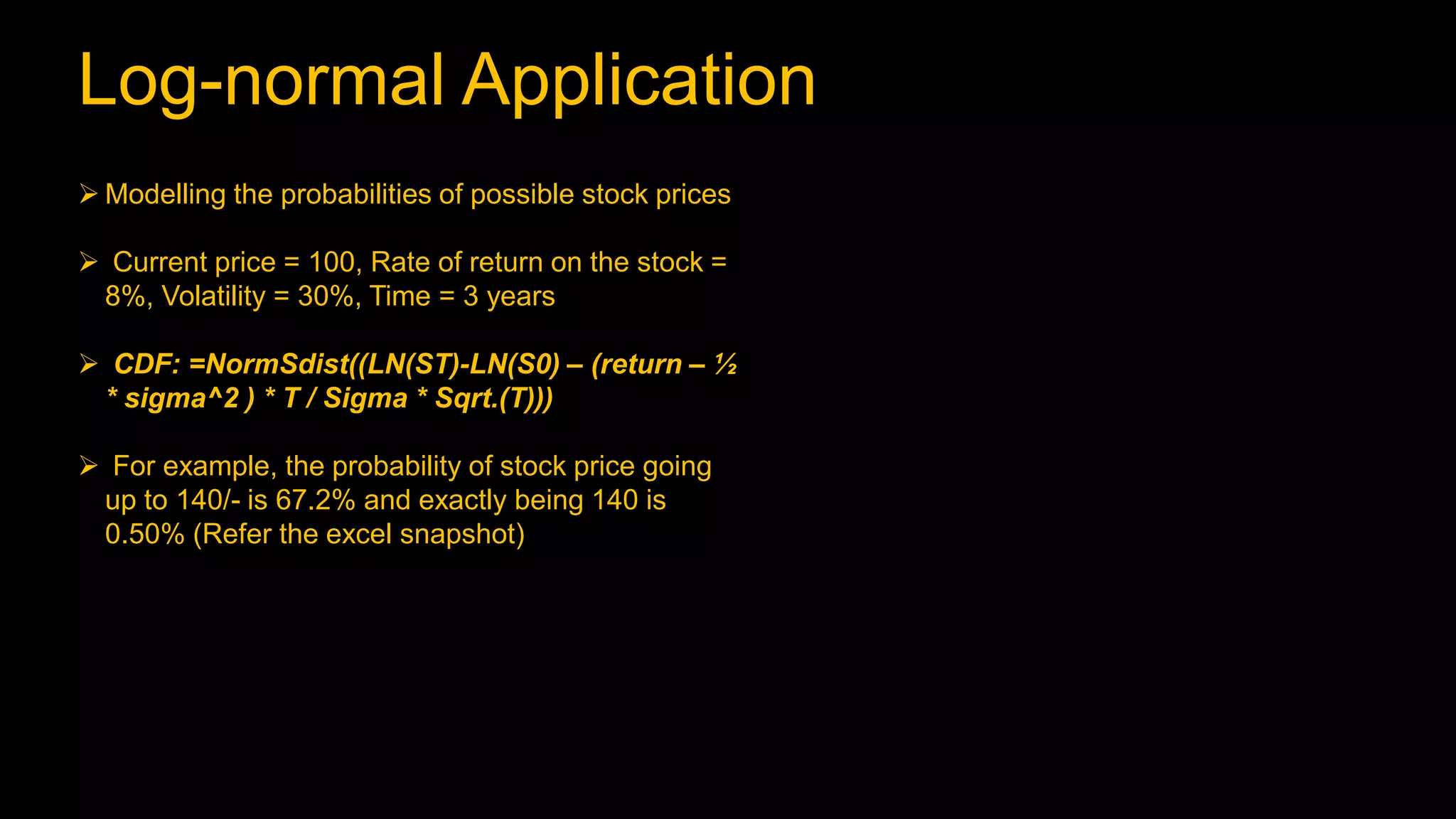 Log-normal Application

➢ Modelling the probabilities of possible stock prices

➢ Current price = 100, Rate of return on the stock = 8%, Volatility = 30%, Time = 3 years

➢ CDF: =NormSdist((LN(ST)-LN(S0) – (return – ½ * sigma^2 ) * T / Sigma * Sqrt.(T)))

➢ For example, the probability of stock price going up to 140/- is 67.2% and exactly being 140 is 0.50% (Refer the excel snapshot)